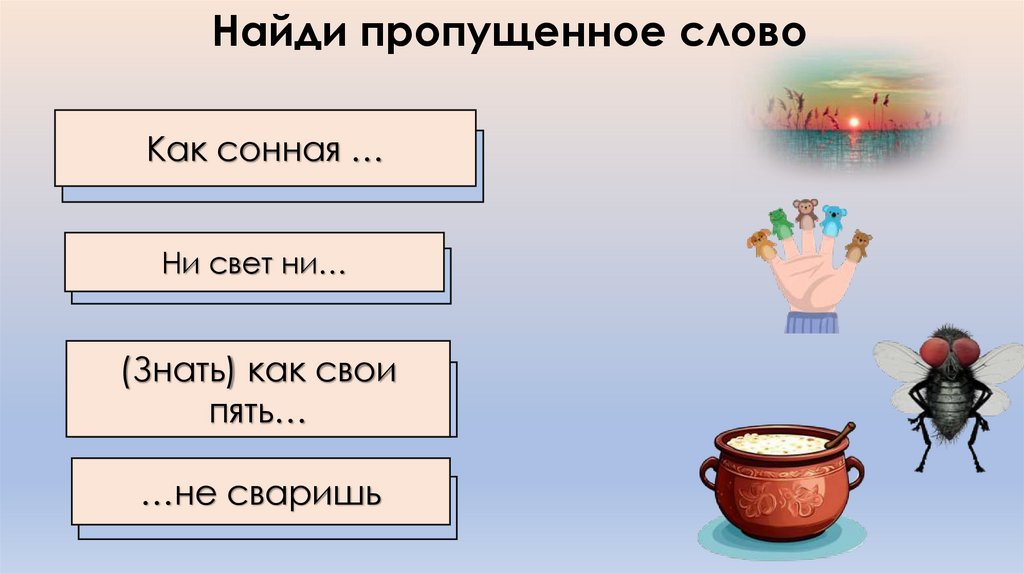 Найди пропущенное слово

Как сонная …

Ни свет ни…

(Знать) как свои пять…

…не сваришь